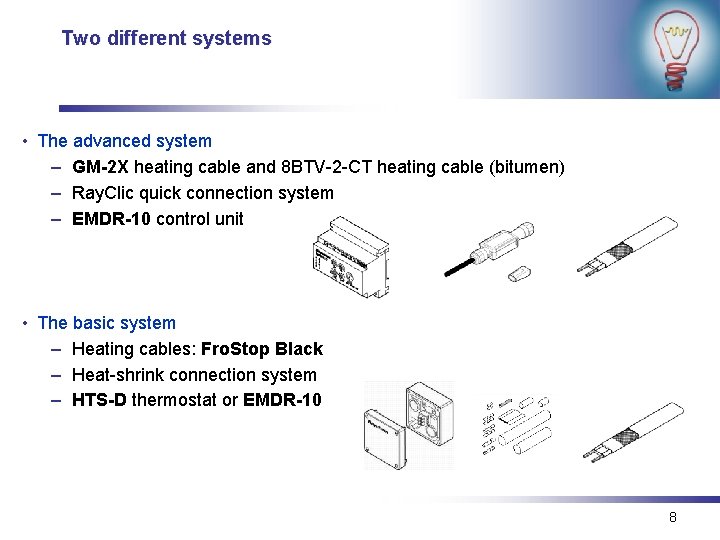 Two different systems

• The advanced system
– GM-2X heating cable and 8BTV-2-CT heating cable (bitumen)
– RayClic quick connection system
– EMDR-10 control unit

• The basic system
– Heating cables: FroStop Black
– Heat-shrink connection system
– HTS-D thermostat or EMDR-10

8